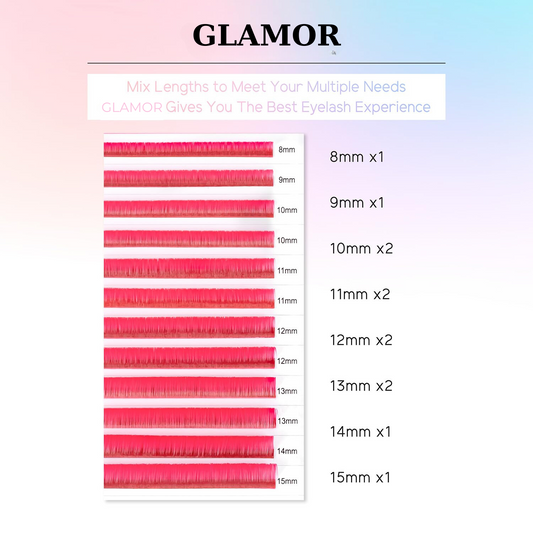 GLAMOR

Mix Lengths to Meet Your Multiple Needs
GLAMOR Gives You The Best Eyelash Experience

8mm
9mm
10mm
10mm
11mm
11mm
12mm
12mm
13mm
13mm
14mm
15mm

8mm x1
9mm x1
10mm x2
11mm x2
12mm x2
13mm x2
14mm x1
15mm x1